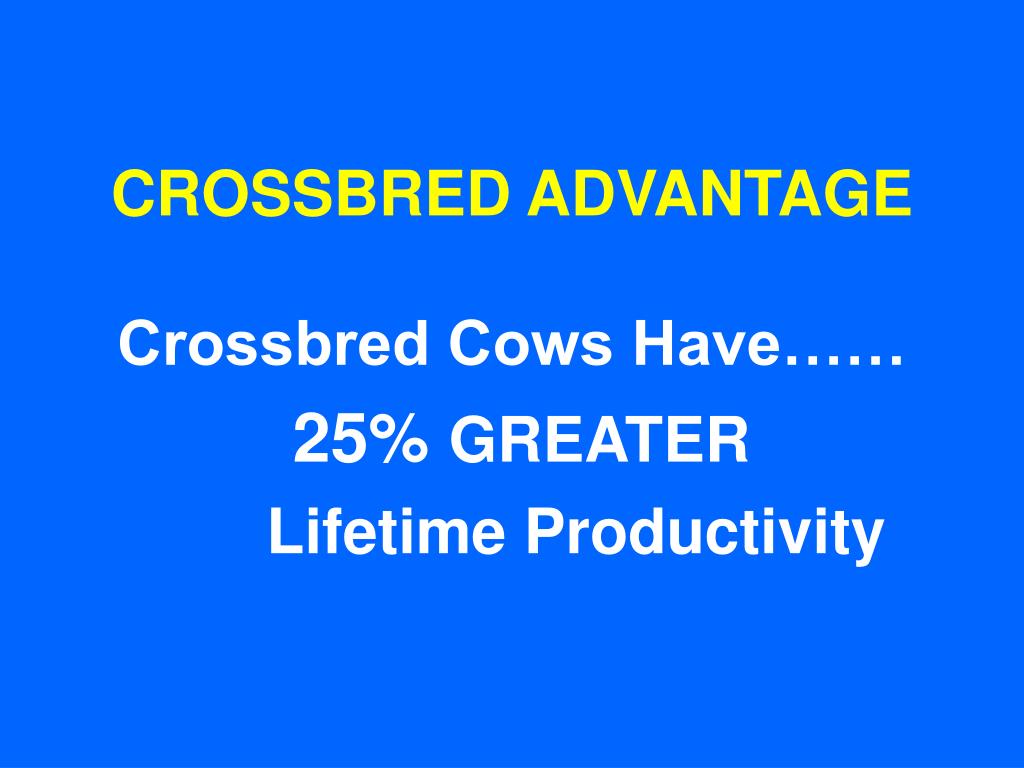 CROSSBRED ADVANTAGE

Crossbred Cows Have……

25% GREATER

Lifetime Productivity